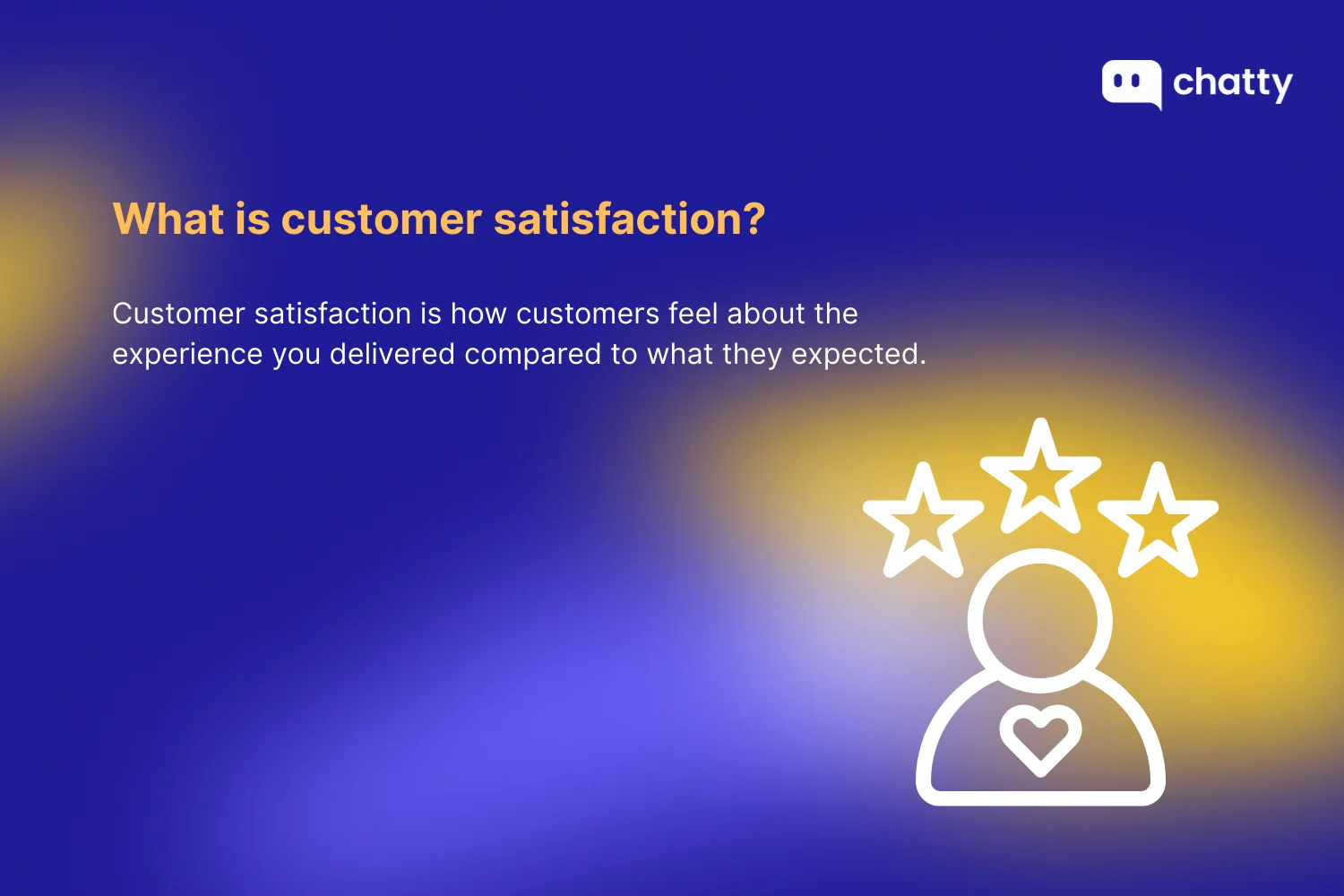 chatty

What is customer satisfaction?

Customer satisfaction is how customers feel about the experience you delivered compared to what they expected.